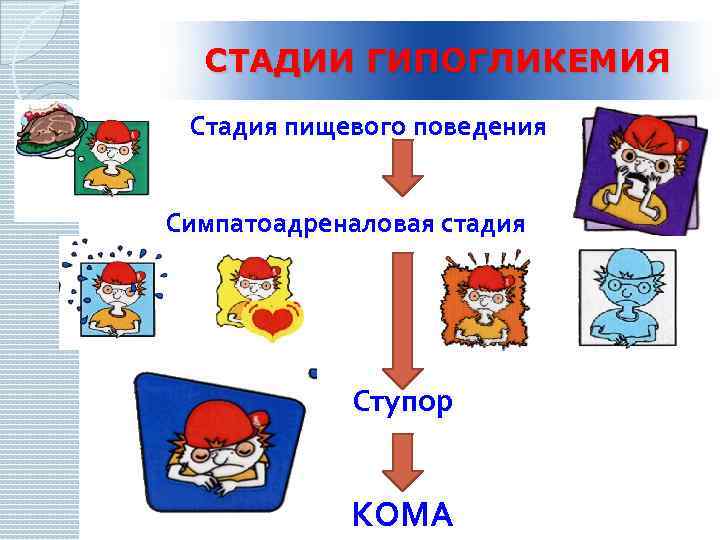 СТАДИИ ГИПОГЛИКЕМИЯ

Стадия пищевого поведения

Симпатоадреналовая стадия

Ступор

КОМА